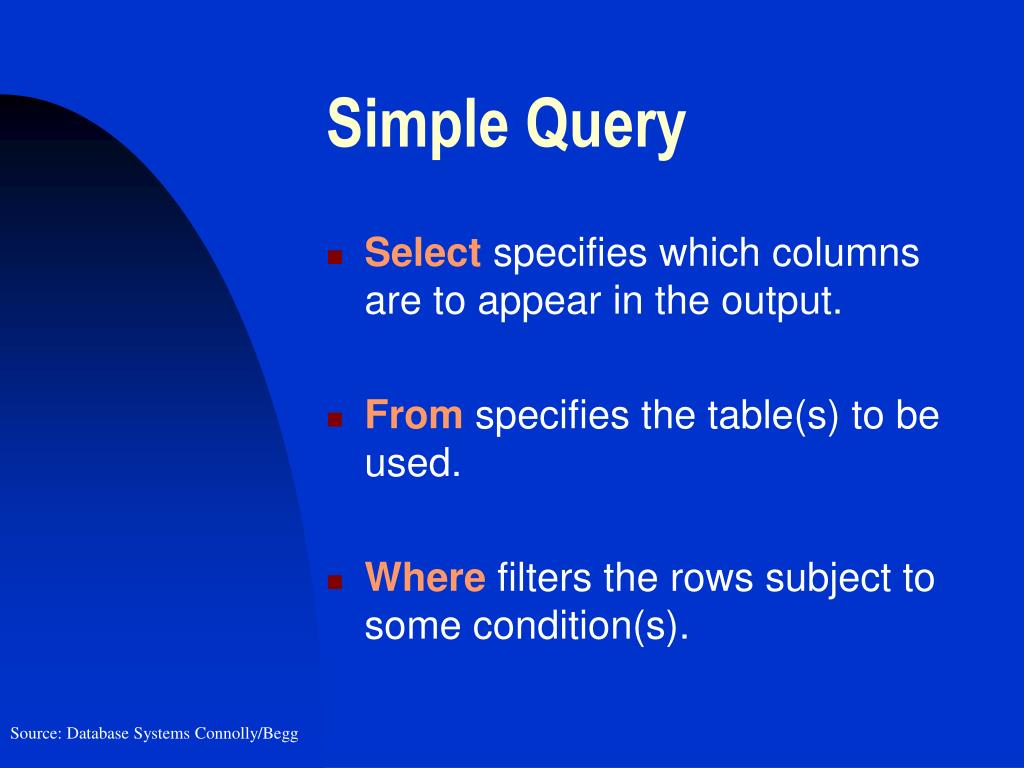 Simple Query

Select specifies which columns are to appear in the output.

From specifies the table(s) to be used.

Where filters the rows subject to some condition(s).

Source: Database Systems Connolly/Begg